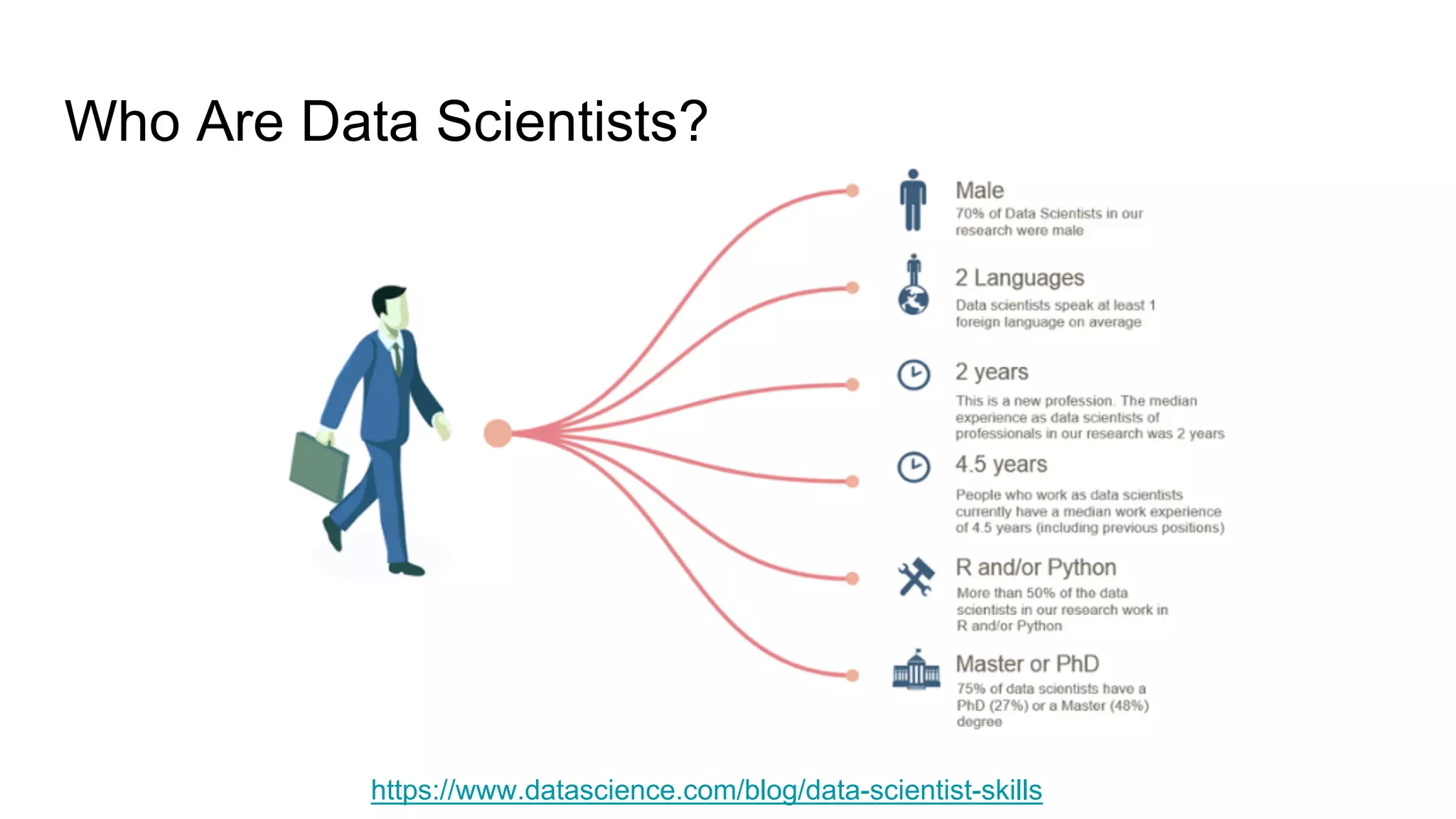 Who Are Data Scientists?

Male
70% of Data Scientists in our research were male

2 Languages
Data scientists speak at least 1 foreign language on average

2 years
This is a new profession. The median experience as data scientists of professionals in our research was 2 years

4.5 years
People who work as data scientists currently have a median work experience of 4.5 years (including previous positions)

R and/or Python
More than 50% of the data scientists in our research work in R and/or Python

Master or PhD
75% of data scientists have a PhD (27%) or a Master (48%) degree

https://www.datascience.com/blog/data-scientist-skills